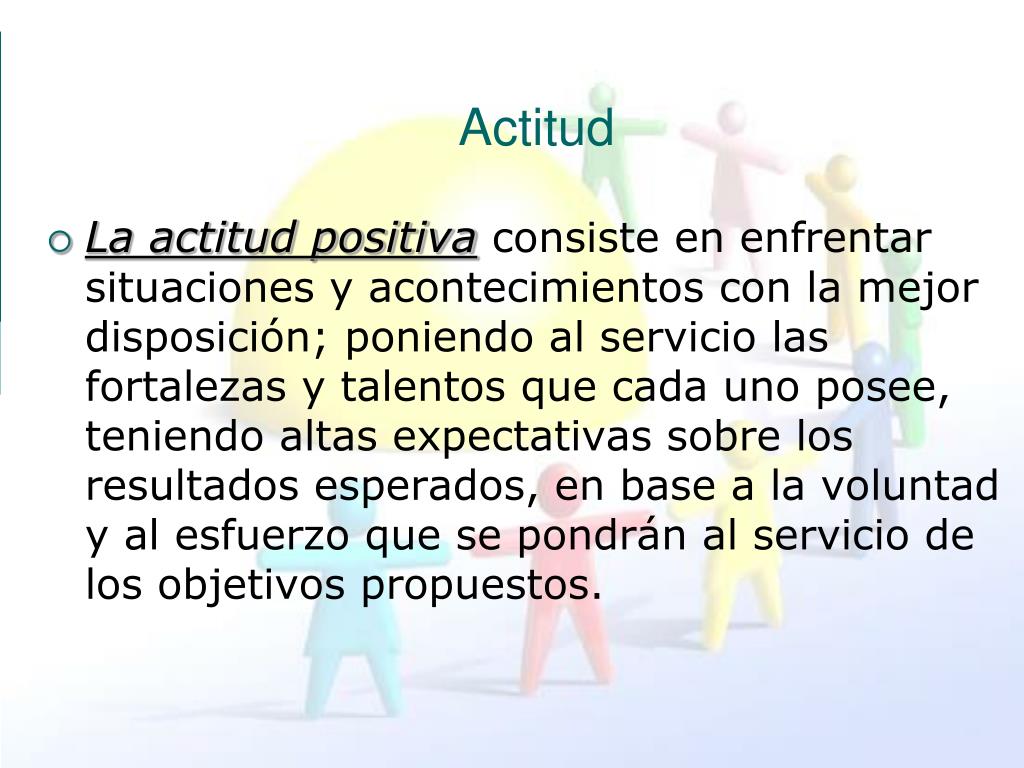 Actitud

La actitud positiva consiste en enfrentar situaciones y acontecimientos con la mejor disposición; poniendo al servicio las fortalezas y talentos que cada uno posee, teniendo altas expectativas sobre los resultados esperados, en base a la voluntad y al esfuerzo que se pondrán al servicio de los objetivos propuestos.